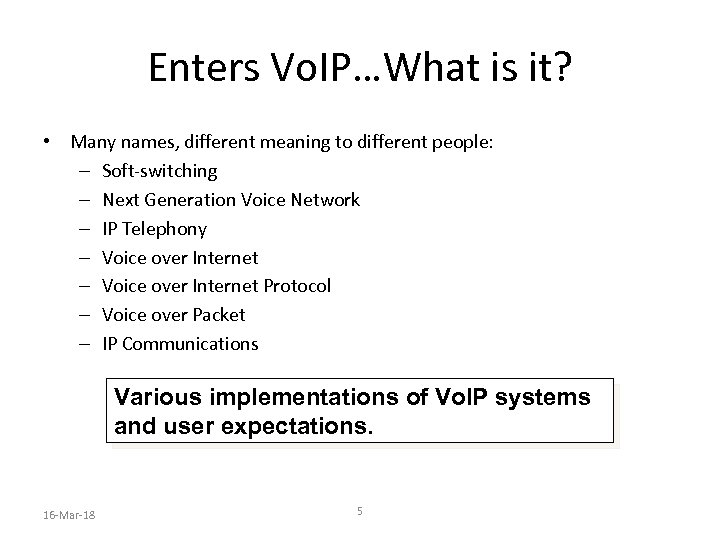 Enters VoIP…What is it?

• Many names, different meaning to different people:
– Soft-switching
– Next Generation Voice Network
– IP Telephony
– Voice over Internet
– Voice over Internet Protocol
– Voice over Packet
– IP Communications

Various implementations of VoIP systems and user expectations.

16-Mar-18

5